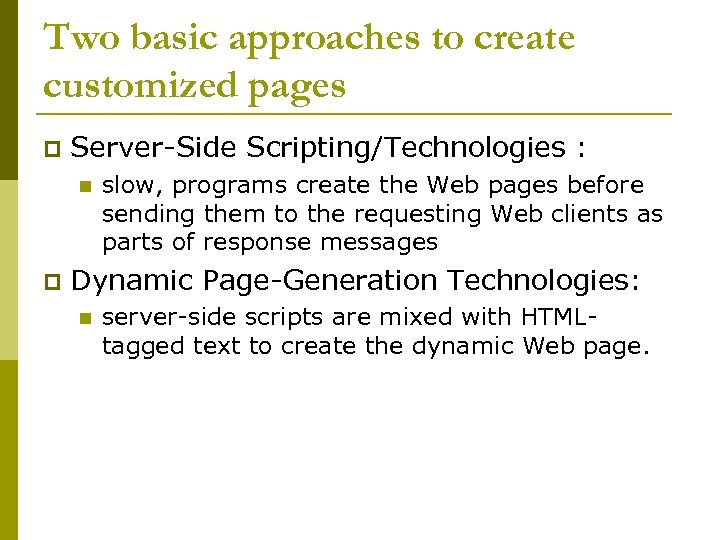 Two basic approaches to create customized pages

Server-Side Scripting/Technologies :

slow, programs create the Web pages before sending them to the requesting Web clients as parts of response messages

Dynamic Page-Generation Technologies:

server-side scripts are mixed with HTML-tagged text to create the dynamic Web page.